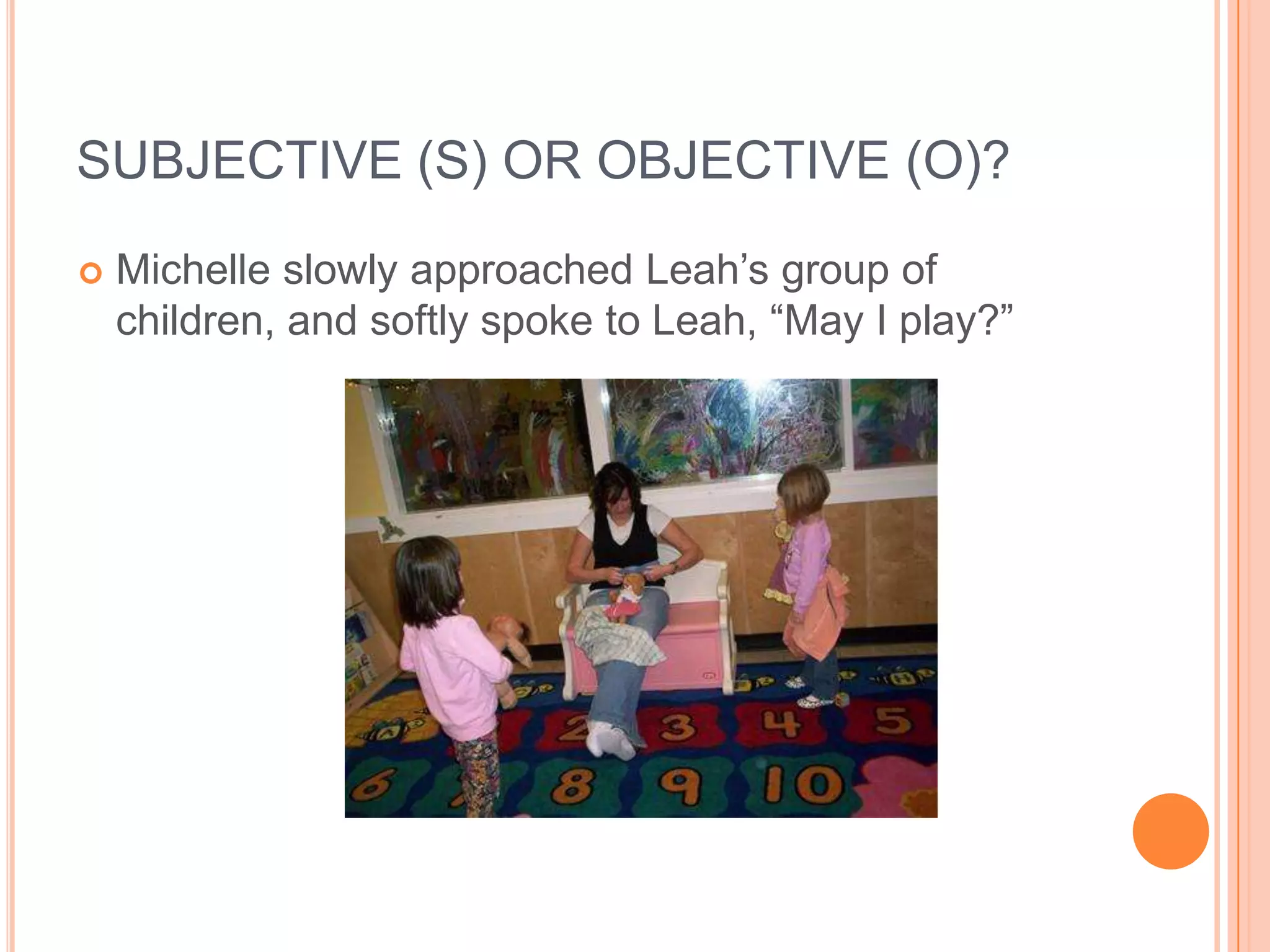 SUBJECTIVE (S) OR OBJECTIVE (O)?

Michelle slowly approached Leah’s group of children, and softly spoke to Leah, “May I play?”

2 3 4 5
6 8 9 10